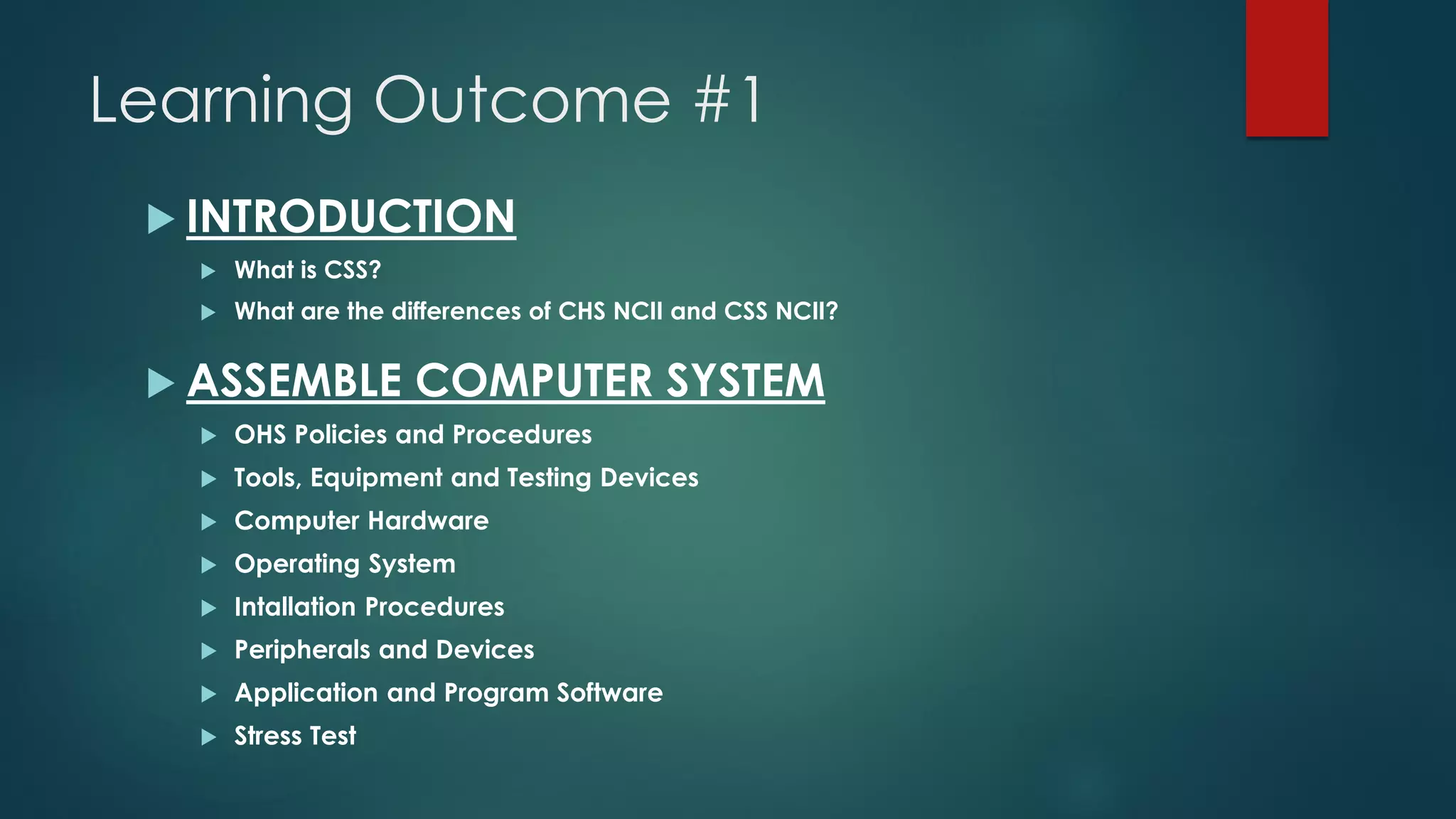 Learning Outcome #1

INTRODUCTION

What is CSS?

What are the differences of CHS NCII and CSS NCII?

ASSEMBLE COMPUTER SYSTEM

OHS Policies and Procedures

Tools, Equipment and Testing Devices

Computer Hardware

Operating System

Intallation Procedures

Peripherals and Devices

Application and Program Software

Stress Test